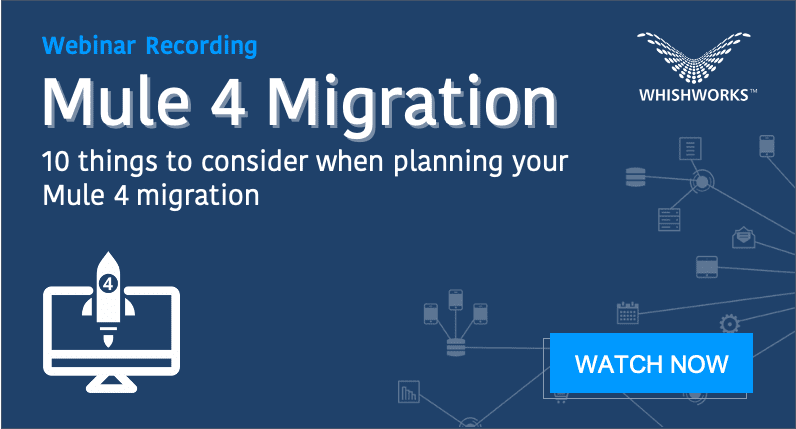 Webinar Recording

Mule 4 Migration

10 things to consider when planning your Mule 4 migration

WHISHWORKS™

4

WATCH NOW